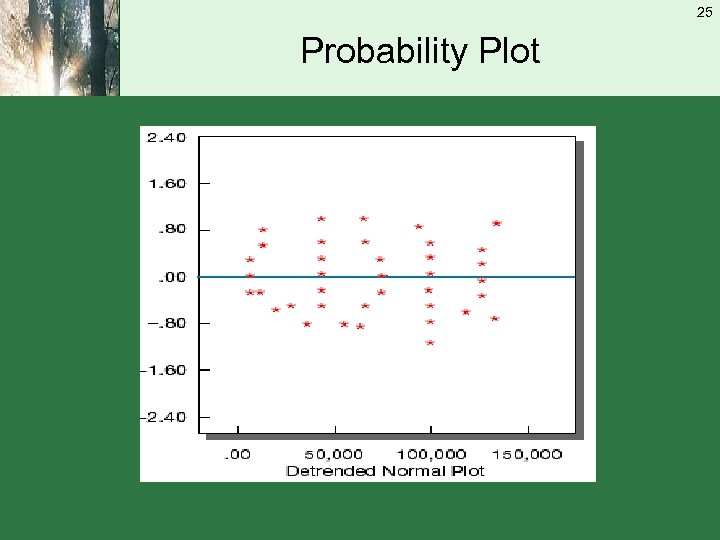 25

Probability Plot

2.40
1.60
.80
.00
-.80
-1.60
-2.40

.00 50,000 100,000 150,000
Detrended Normal Plot